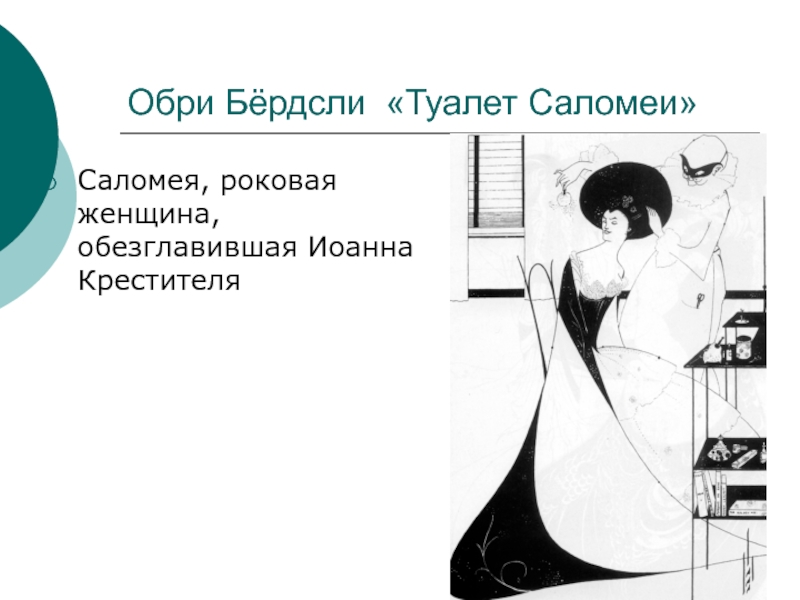 Обри Бёрдсли «Туалет Саломеи»

Саломея, роковая женщина, обезглавившая Иоанна Крестителя